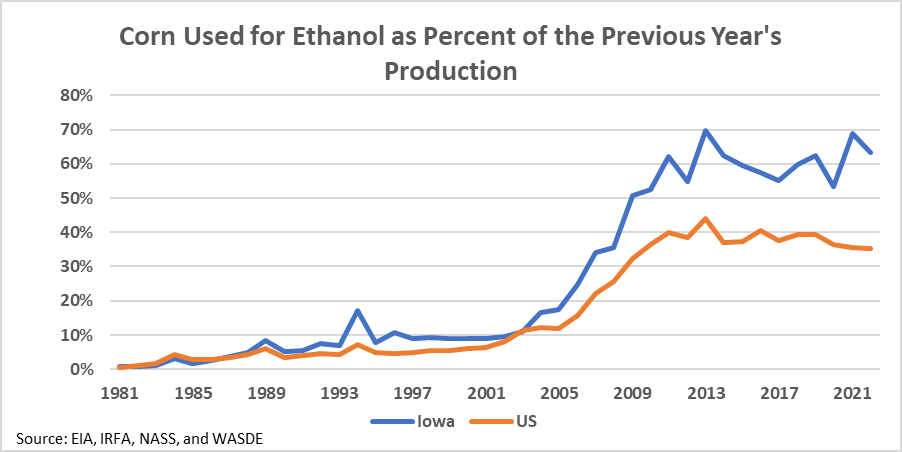 Corn Used for Ethanol as Percent of the Previous Year's Production

80%
70%
60%
50%
40%
30%
20%
10%
0%

1981 1985 1989 1993 1997 2001 2005 2009 2013 2017 2021

Iowa
US

Source: EIA, IRFA, NASS, and WASDE